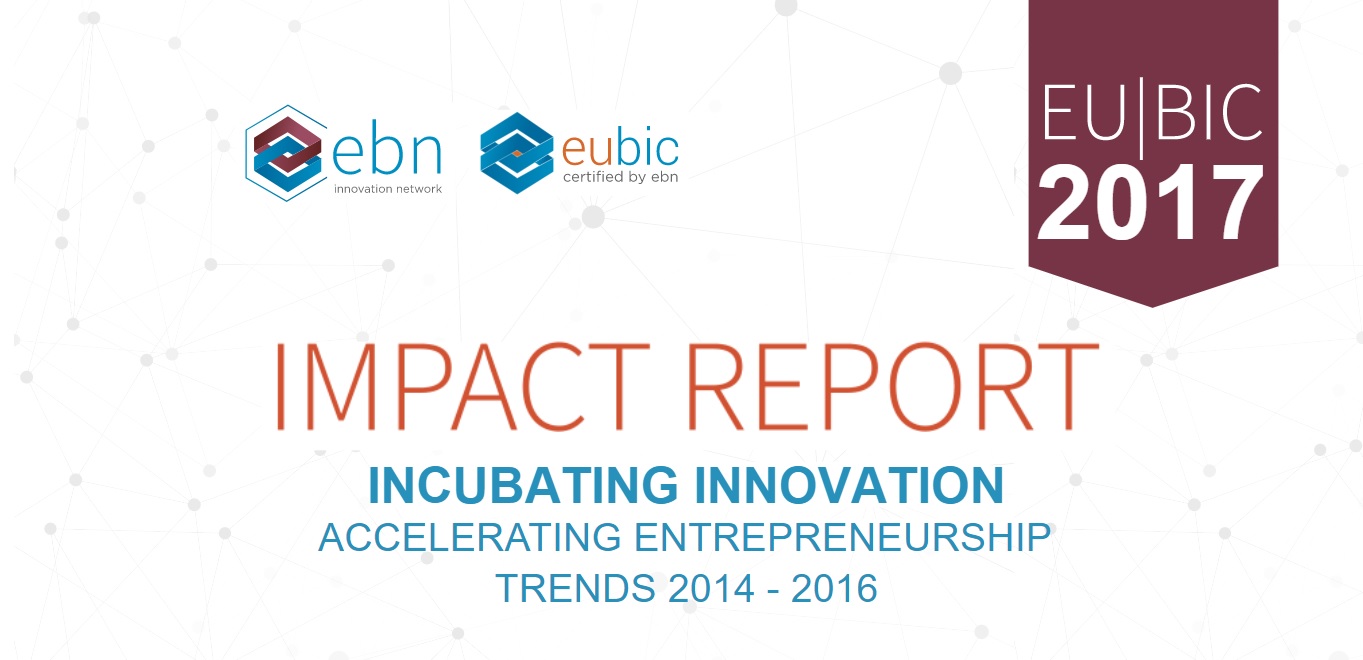 ebn
innovation network

eubic
certified by ebn

EU|BIC
2017

IMPACT REPORT

INCUBATING INNOVATION
ACCELERATING ENTREPRENEURSHIP
TRENDS 2014 - 2016